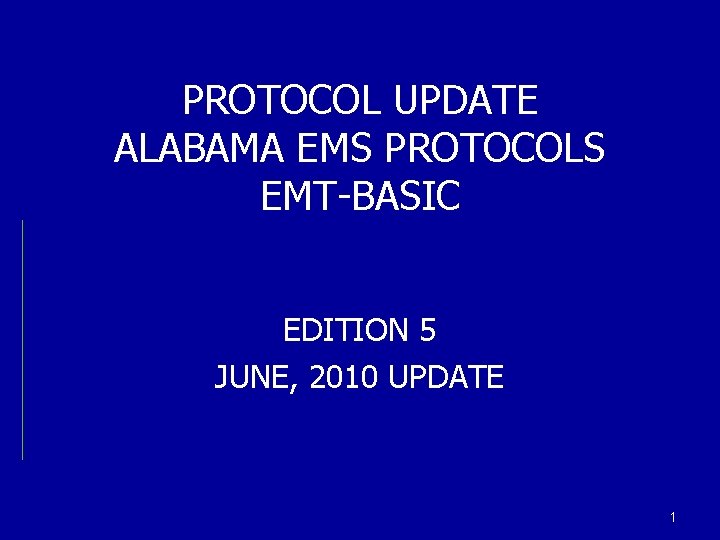 PROTOCOL UPDATE
ALABAMA EMS PROTOCOLS
EMT-BASIC

EDITION 5
JUNE, 2010 UPDATE

1